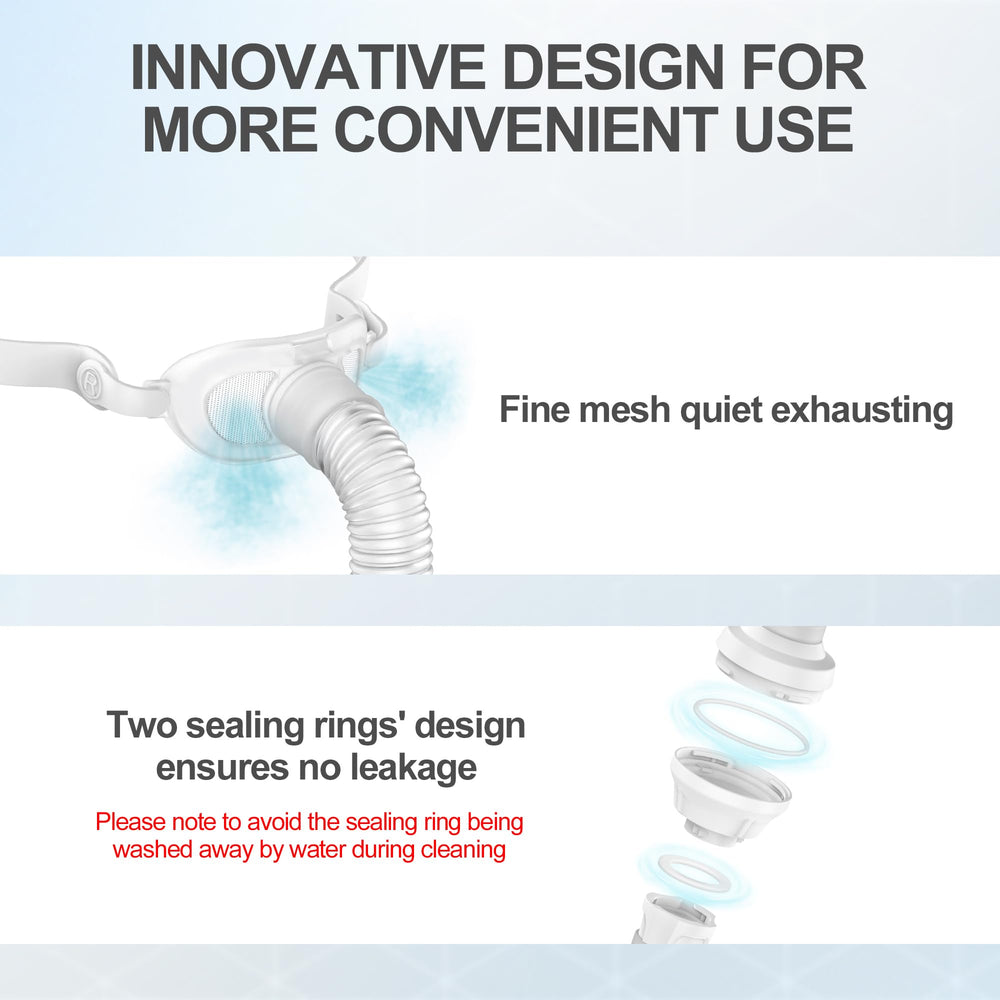 INNOVATIVE DESIGN FOR MORE CONVENIENT USE

Fine mesh quiet exhausting

Two sealing rings' design ensures no leakage

Please note to avoid the sealing ring being washed away by water during cleaning